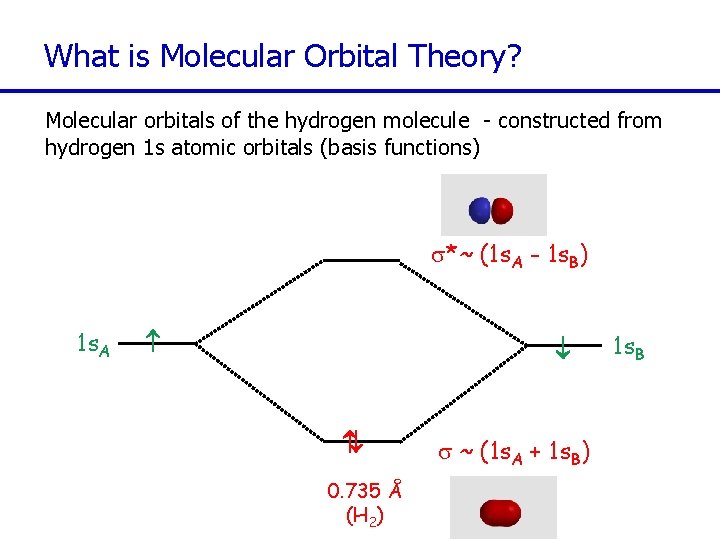 What is Molecular Orbital Theory?

Molecular orbitals of the hydrogen molecule - constructed from hydrogen 1s atomic orbitals (basis functions)

$\sigma^* \sim (1s_A - 1s_B)$

$1s_A$ ↑

↓ $1s_B$

⇅

$\sigma \sim (1s_A + 1s_B)$

0.735 Å
($H_2$)